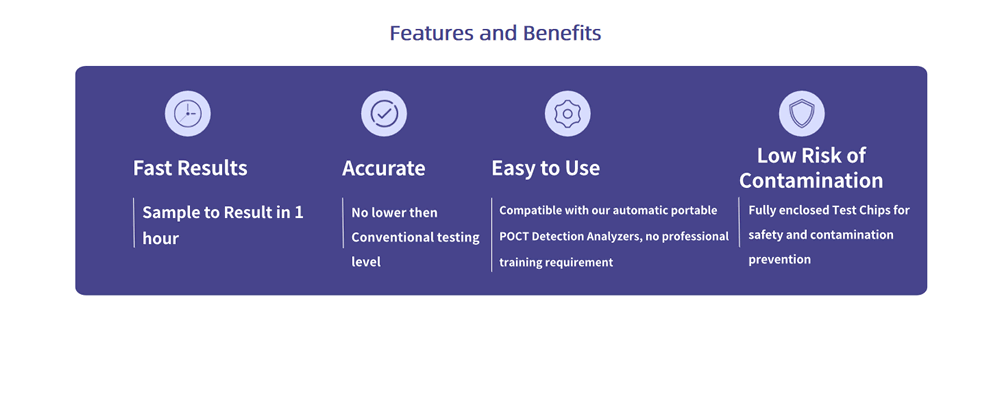 Features and Benefits

Fast Results

Sample to Result in 1 hour

Accurate

No lower then Conventional testing level

Easy to Use

Compatible with our automatic portable POCT Detection Analyzers, no professional training requirement

Low Risk of Contamination

Fully enclosed Test Chips for safety and contamination prevention